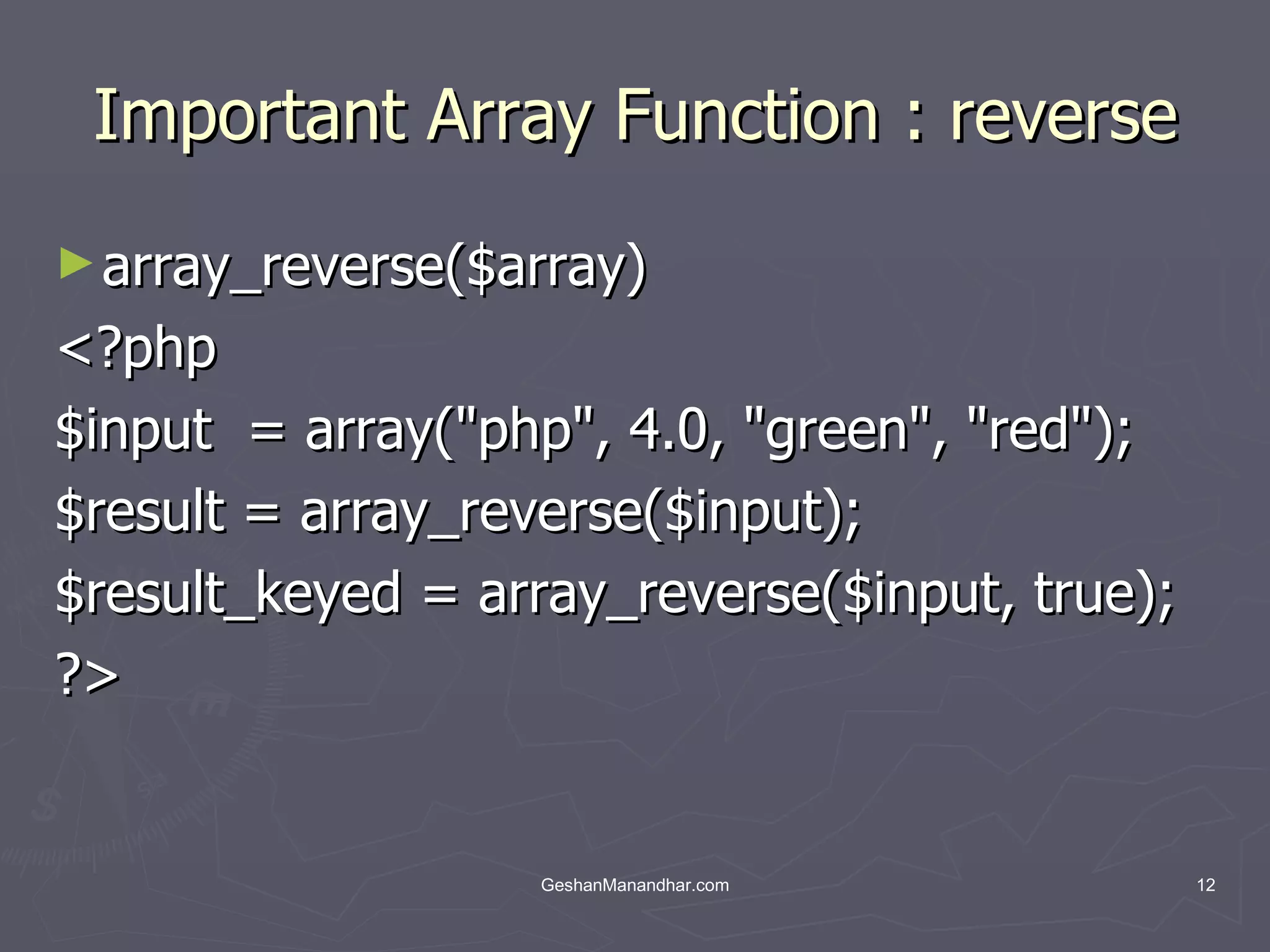 Important Array Function : reverse

array_reverse($array)

<?php

$input  = array("php", 4.0, "green", "red");

$result = array_reverse($input);

$result_keyed = array_reverse($input, true);

?>

GeshanManandhar.com

12